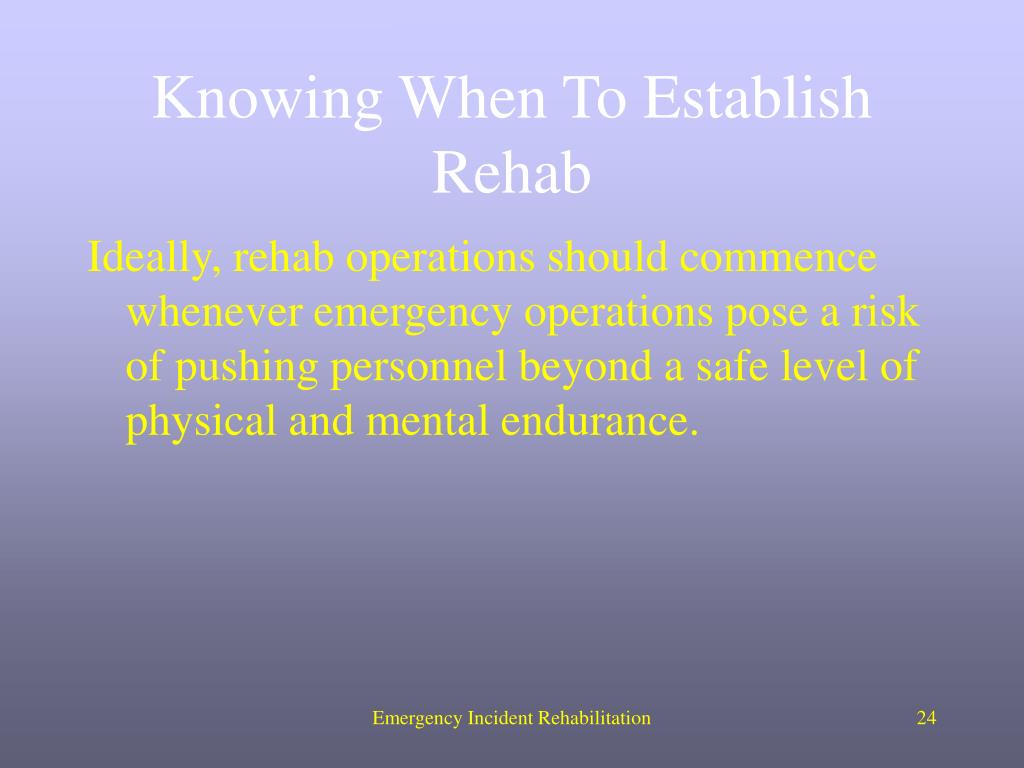 Knowing When To Establish Rehab

Ideally, rehab operations should commence whenever emergency operations pose a risk of pushing personnel beyond a safe level of physical and mental endurance.

Emergency Incident Rehabilitation

24